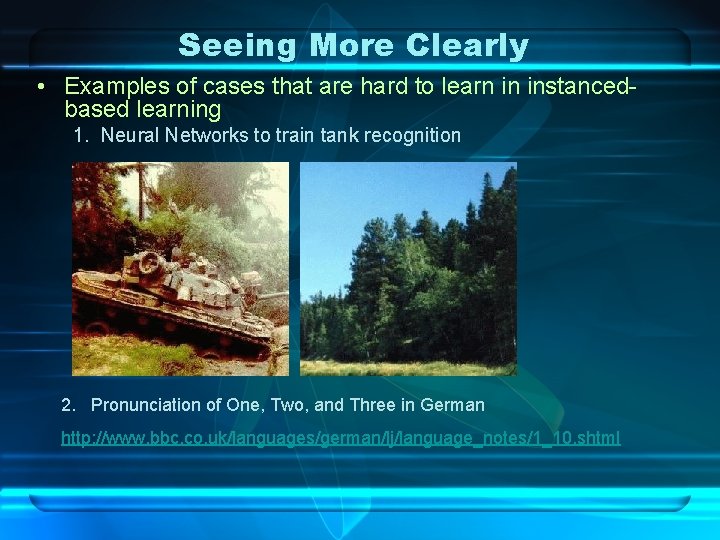 Seeing More Clearly

• Examples of cases that are hard to learn in instanced-based learning

1. Neural Networks to train tank recognition

2. Pronunciation of One, Two, and Three in German

http://www.bbc.co.uk/languages/german/lj/language_notes/1_10.shtml